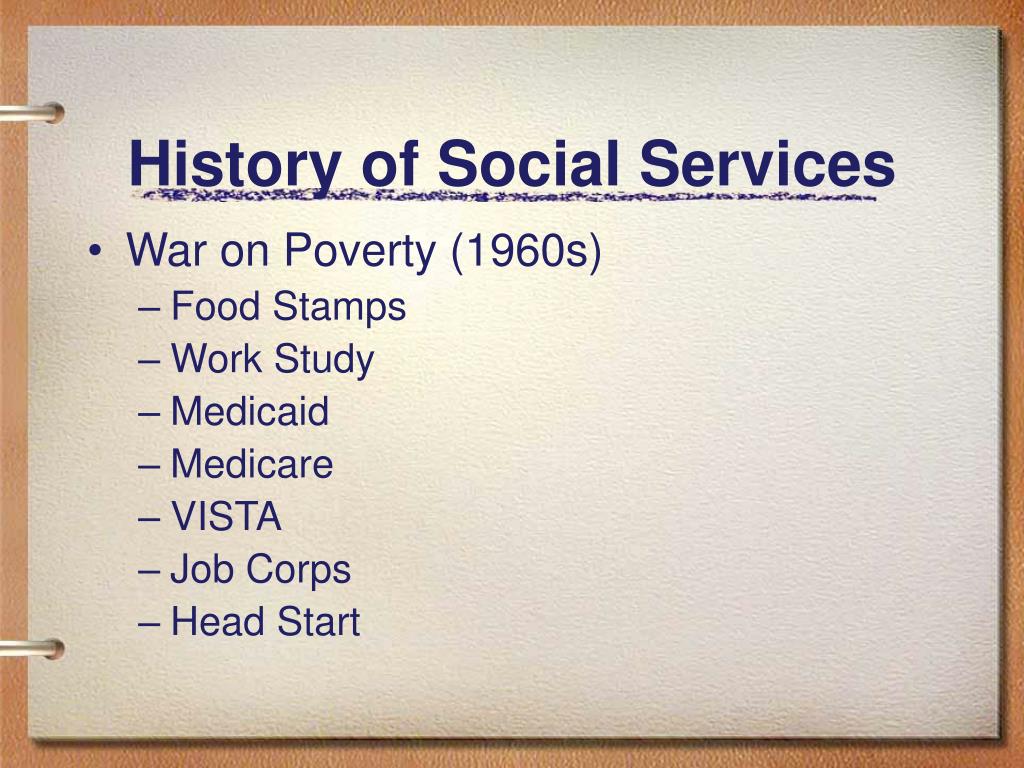 History of Social Services

• War on Poverty (1960s)
– Food Stamps
– Work Study
– Medicaid
– Medicare
– VISTA
– Job Corps
– Head Start